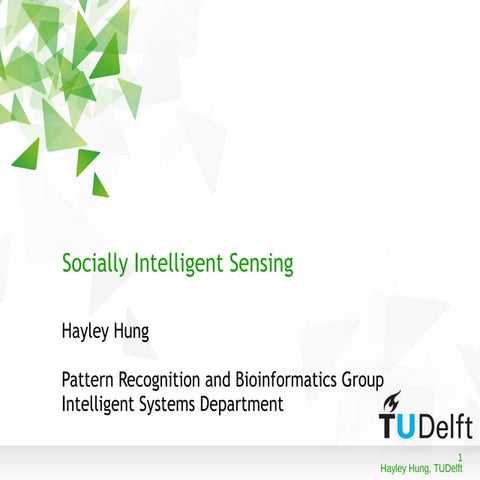 Socially Intelligent Sensing

Hayley Hung

Pattern Recognition and Bioinformatics Group
Intelligent Systems Department

TUDelft

1
Hayley Hung, TUDelft